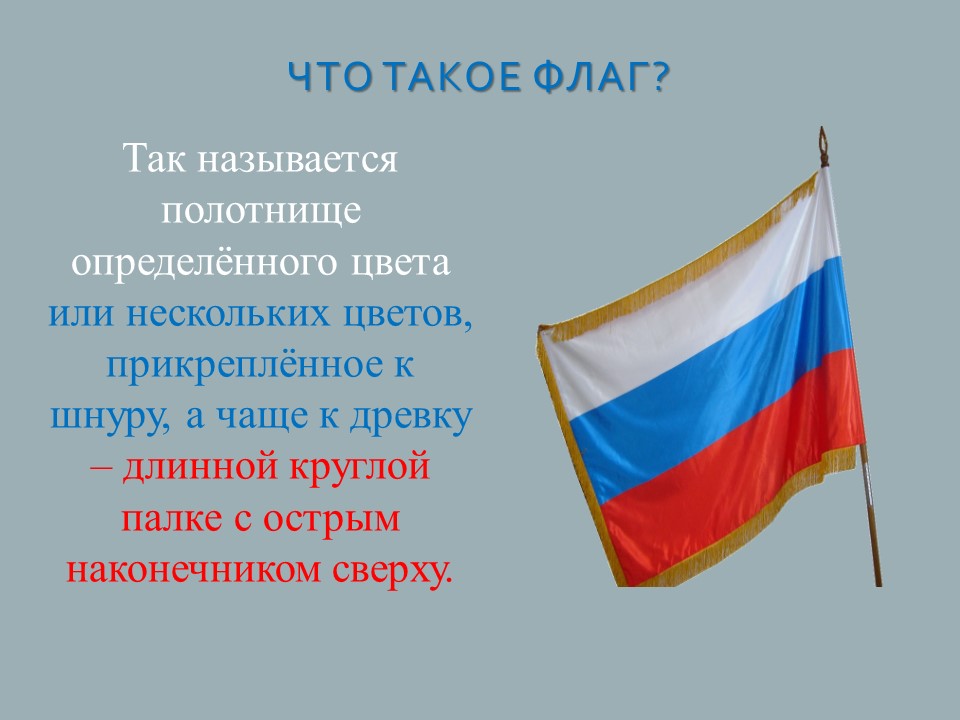 ЧТО ТАКОЕ ФЛАГ?

Так называется полотнище определённого цвета или нескольких цветов, прикреплённое к шнуру, а чаще к древку – длинной круглой палке с острым наконечником сверху.